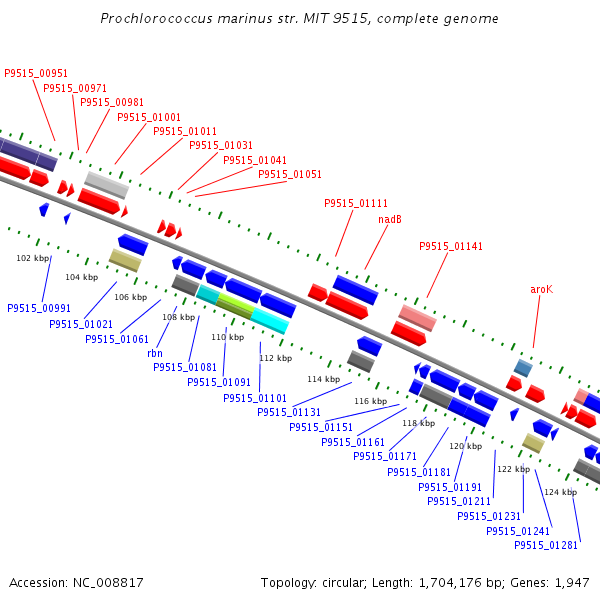 Prochlorococcus marinus str. MIT 9515, complete genome

P9515_00951
P9515_00971
P9515_00981
P9515_01001
P9515_01011
P9515_01031
P9515_01041
P9515_01051
P9515_01111
nadB
P9515_01141
aroK

102 kbp
104 kbp
106 kbp
108 kbp
110 kbp
112 kbp
114 kbp
116 kbp
118 kbp
120 kbp
122 kbp
124 kbp

P9515_00991
P9515_01021
P9515_01061
rbn
P9515_01081
P9515_01091
P9515_01101
P9515_01131
P9515_01151
P9515_01161
P9515_01171
P9515_01181
P9515_01191
P9515_01211
P9515_01231
P9515_01241
P9515_01281

Accession: NC_008817

Topology: circular; Length: 1,704,176 bp; Genes: 1,947